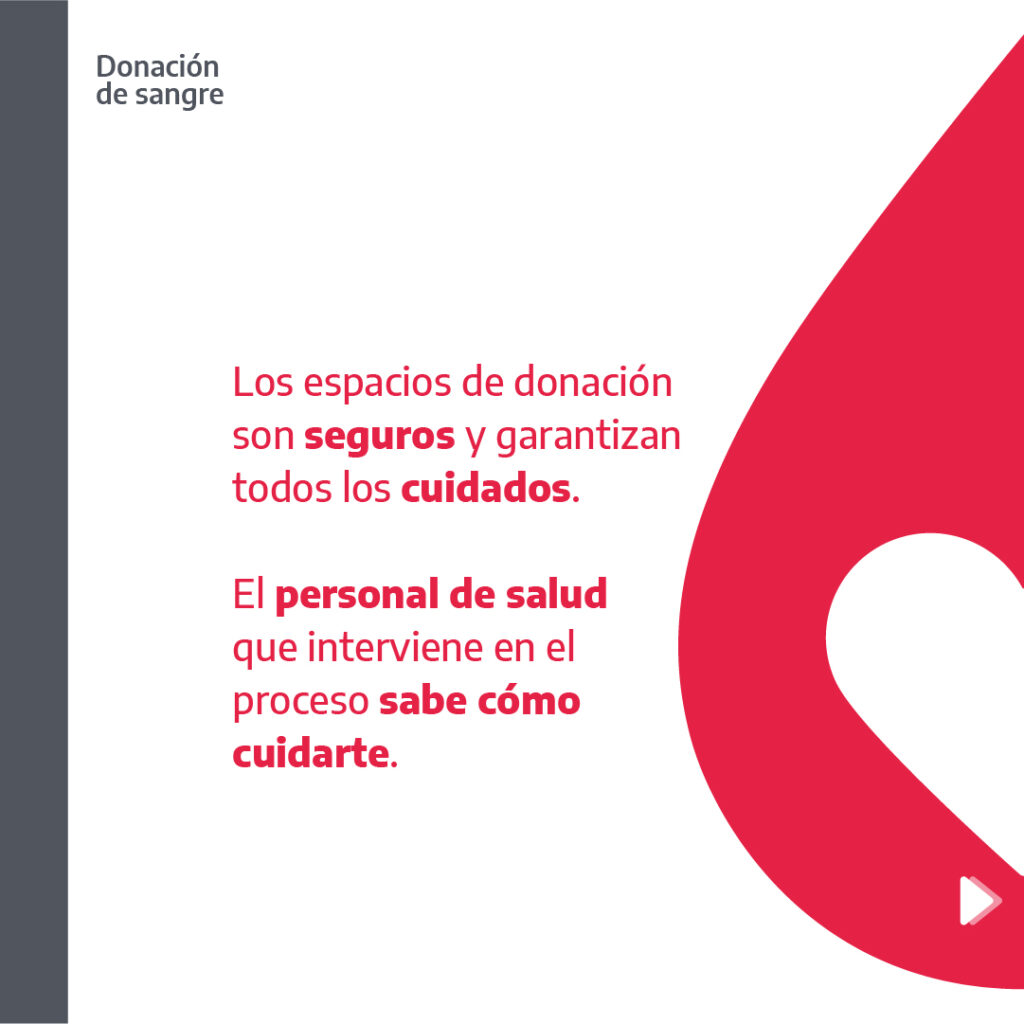 Donación
de sangre

Los espacios de donación son seguros y garantizan todos los cuidados.

El personal de salud que interviene en el proceso sabe cómo cuidarte.